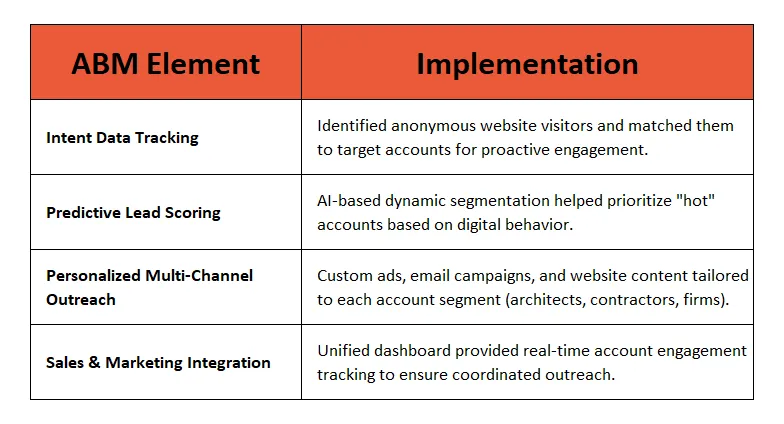 | ABM Element | Implementation |
|---|---|
| Intent Data Tracking | Identified anonymous website visitors and matched them to target accounts for proactive engagement. |
| Predictive Lead Scoring | AI-based dynamic segmentation helped prioritize "hot" accounts based on digital behavior. |
| Personalized Multi-Channel Outreach | Custom ads, email campaigns, and website content tailored to each account segment (architects, contractors, firms). |
| Sales & Marketing Integration | Unified dashboard provided real-time account engagement tracking to ensure coordinated outreach. |